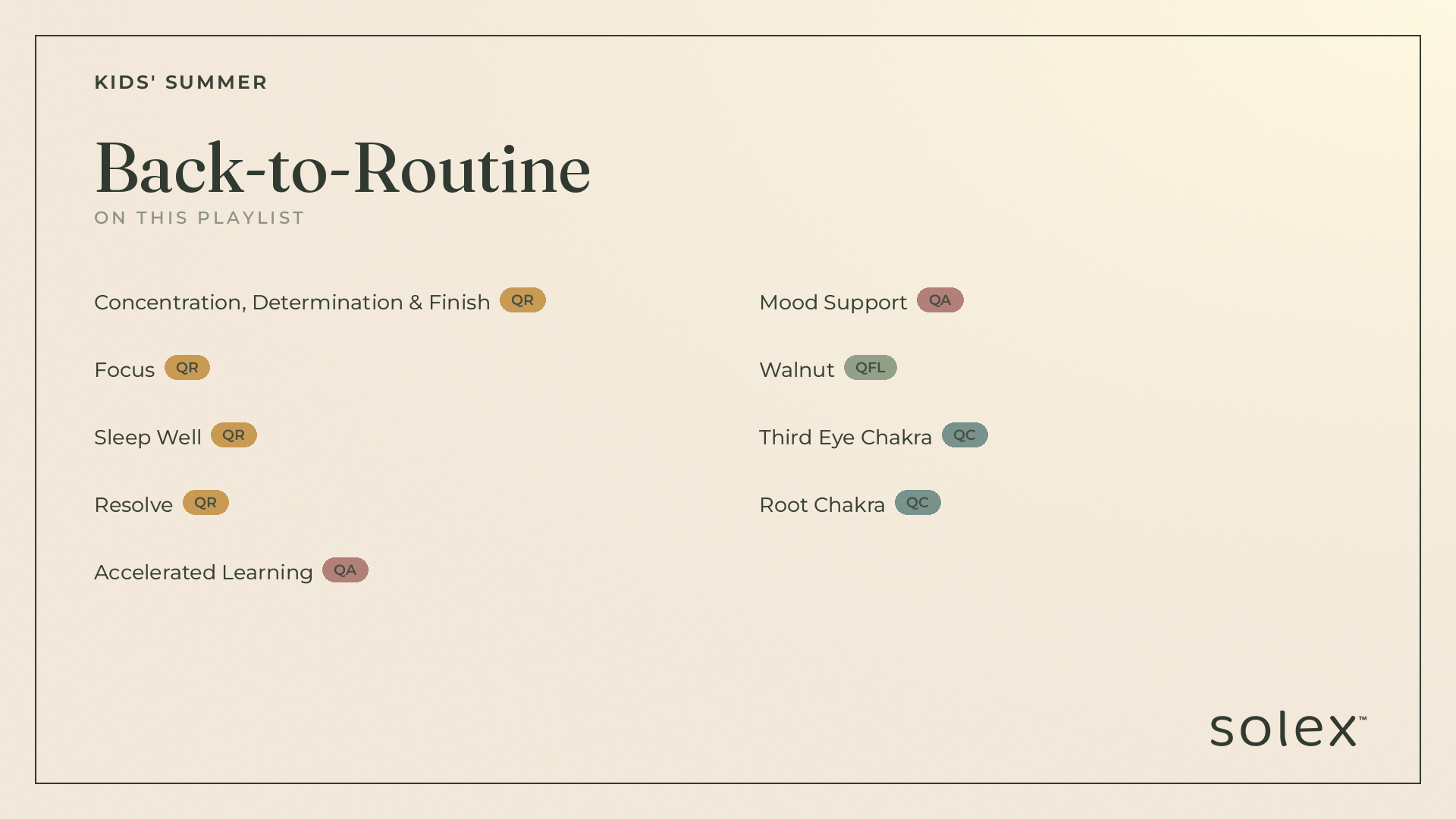 KIDS' SUMMER

Back-to-Routine

ON THIS PLAYLIST

Concentration, Determination & Finish QR

Focus QR

Sleep Well QR

Resolve QR

Accelerated Learning QA

Mood Support QA

Walnut QFL

Third Eye Chakra QC

Root Chakra QC

solex™